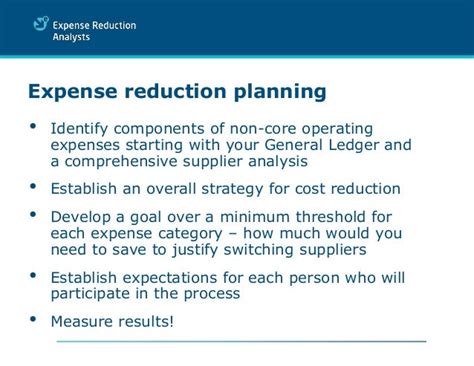 Expense Reduction Analysts

Expense reduction planning

• Identify components of non-core operating expenses starting with your General Ledger and a comprehensive supplier analysis

• Establish an overall strategy for cost reduction

• Develop a goal over a minimum threshold for each expense category – how much would you need to save to justify switching suppliers

• Establish expectations for each person who will participate in the process

• Measure results!